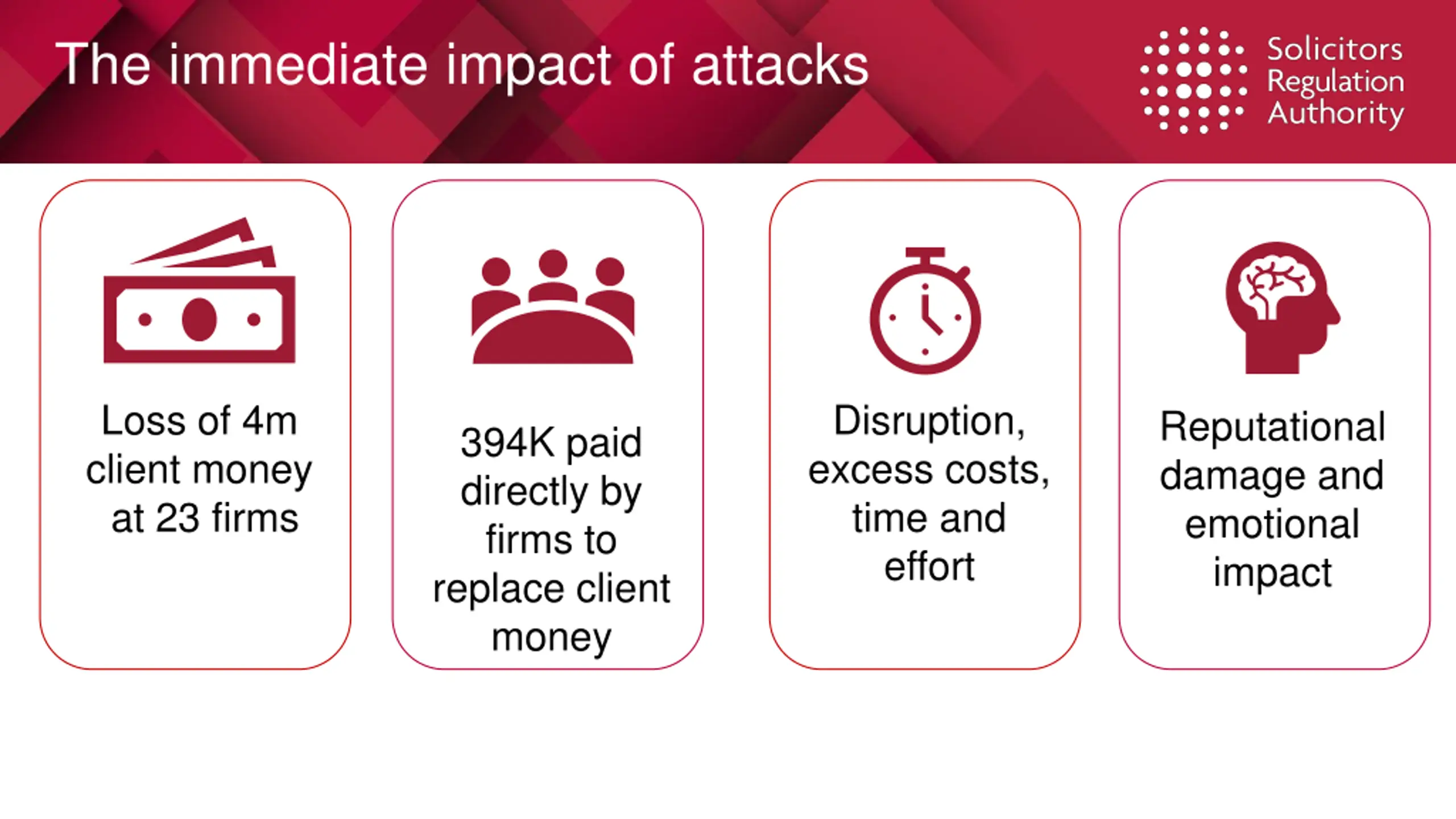 The immediate impact of attacks

Solicitors Regulation Authority

Loss of 4m client money at 23 firms

394K paid directly by firms to replace client money

Disruption, excess costs, time and effort

Reputational damage and emotional impact